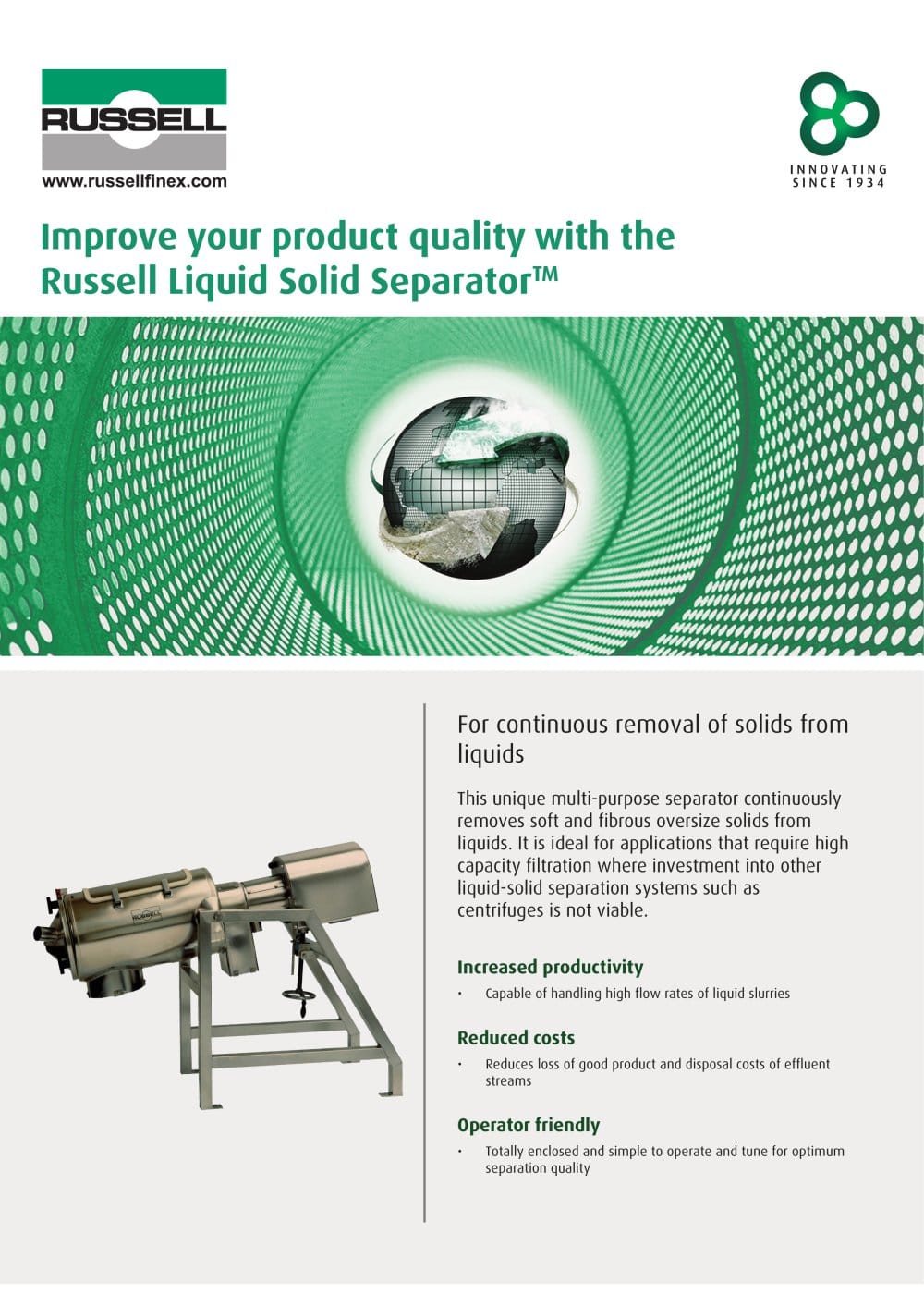 RUSSELL
www.russellfinex.com

INNOVATING SINCE 1934

Improve your product quality with the Russell Liquid Solid Separator™

RUSSELL

For continuous removal of solids from liquids

This unique multi-purpose separator continuously removes soft and fibrous oversize solids from liquids. It is ideal for applications that require high capacity filtration where investment into other liquid-solid separation systems such as centrifuges is not viable.

Increased productivity

• Capable of handling high flow rates of liquid slurries

Reduced costs

• Reduces loss of good product and disposal costs of effluent streams

Operator friendly

• Totally enclosed and simple to operate and tune for optimum separation quality